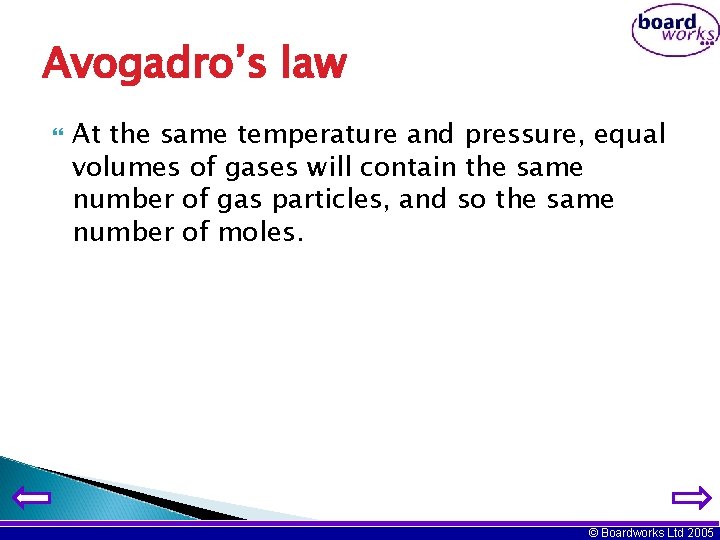 board works

Avogadro's law

At the same temperature and pressure, equal volumes of gases will contain the same number of gas particles, and so the same number of moles.

© Boardworks Ltd 2005